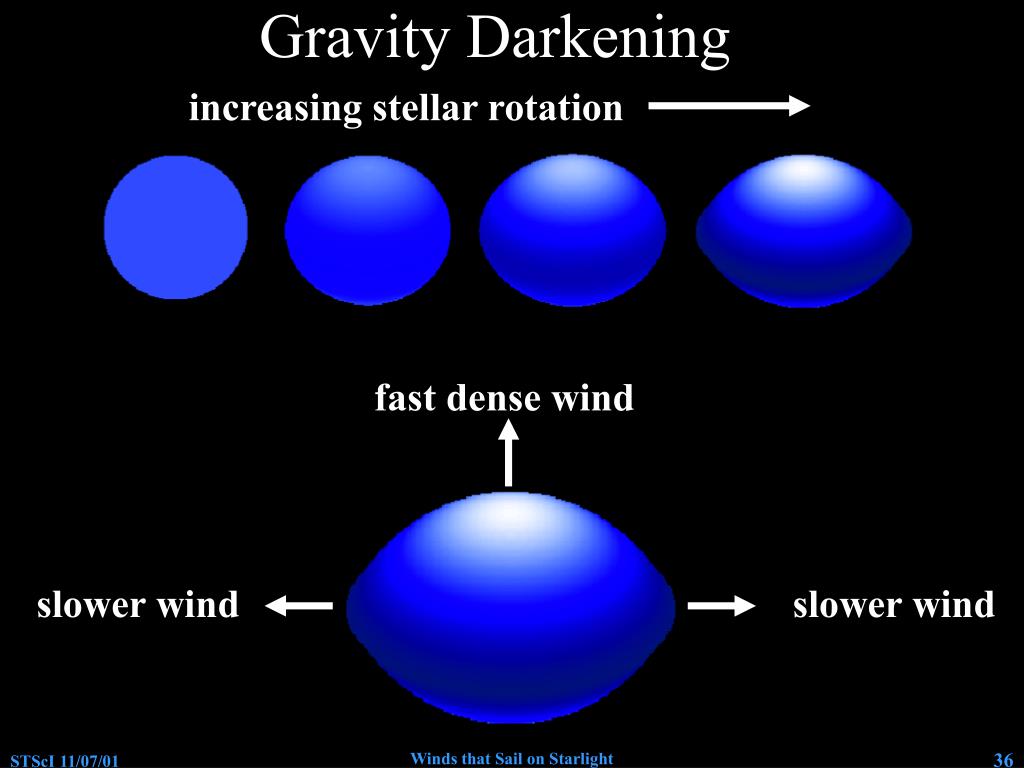 Gravity Darkening

increasing stellar rotation

fast dense wind

slower wind

slower wind

STScI 11/07/01

Winds that Sail on Starlight

36